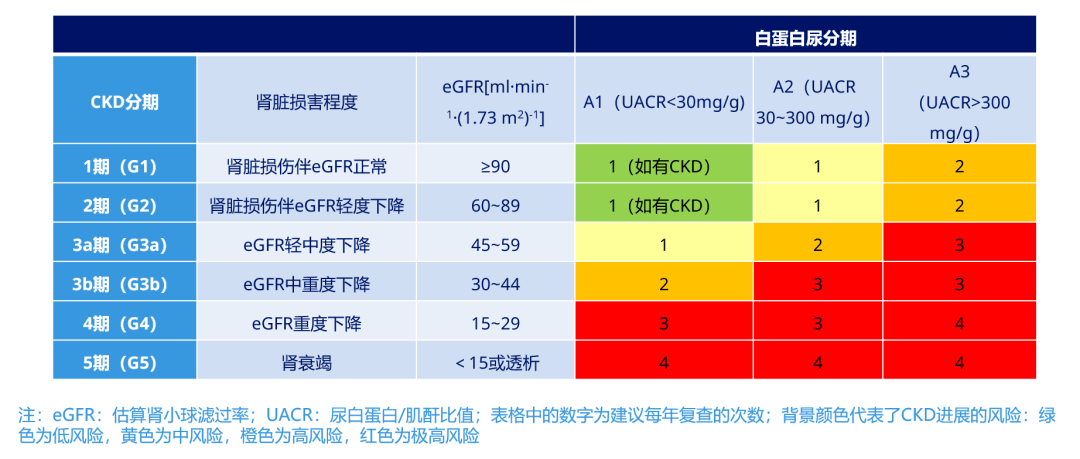 |  |  |  | 白蛋白尿分期 |  |  |
|---|---|---|---|---|---|
| CKD分期 | 肾脏损害程度 | eGFR[ml·min$^{-1}$·(1.73 m$^2$)$^{-1}$] | A1（UACR<30mg/g) | A2（UACR 30~300 mg/g) | A3（UACR>300 mg/g) |
| 1期（G1） | 肾脏损伤伴eGFR正常 | ≥90 | 1（如有CKD） | 1 | 2 |
| 2期（G2） | 肾脏损伤伴eGFR轻度下降 | 60~89 | 1（如有CKD） | 1 | 2 |
| 3a期（G3a） | eGFR轻中度下降 | 45~59 | 1 | 2 | 3 |
| 3b期（G3b） | eGFR中重度下降 | 30~44 | 2 | 3 | 3 |
| 4期（G4） | eGFR重度下降 | 15~29 | 3 | 3 | 4 |
| 5期（G5） | 肾衰竭 | < 15或透析 | 4 | 4 | 4 |

注：eGFR：估算肾小球滤过率；UACR：尿白蛋白/肌酐比值；表格中的数字为建议每年复查的次数；背景颜色代表了CKD进展的风险：绿色为低风险，黄色为中风险，橙色为高风险，红色为极高风险